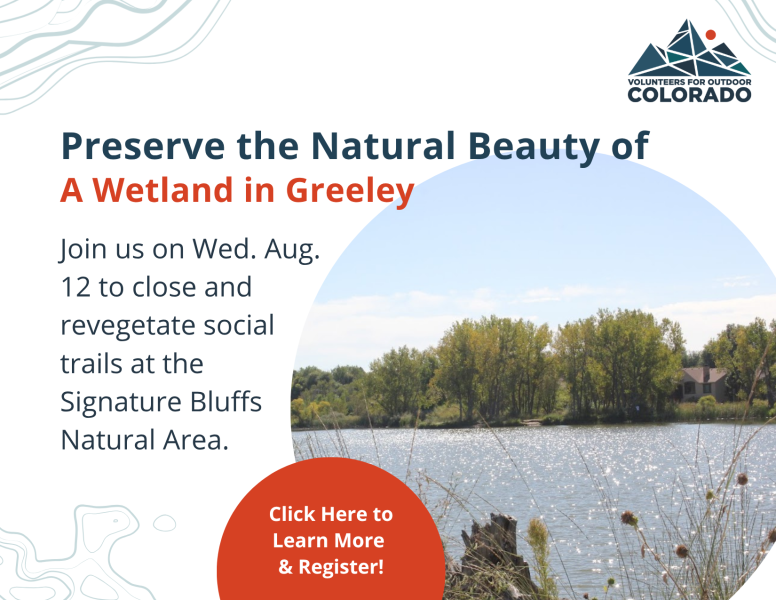 VOLUNTEERS FOR OUTDOOR
COLORADO

Preserve the Natural Beauty of
A Wetland in Greeley

Join us on Wed. Aug. 12 to close and revegetate social trails at the Signature Bluffs Natural Area.

Click Here to Learn More & Register!